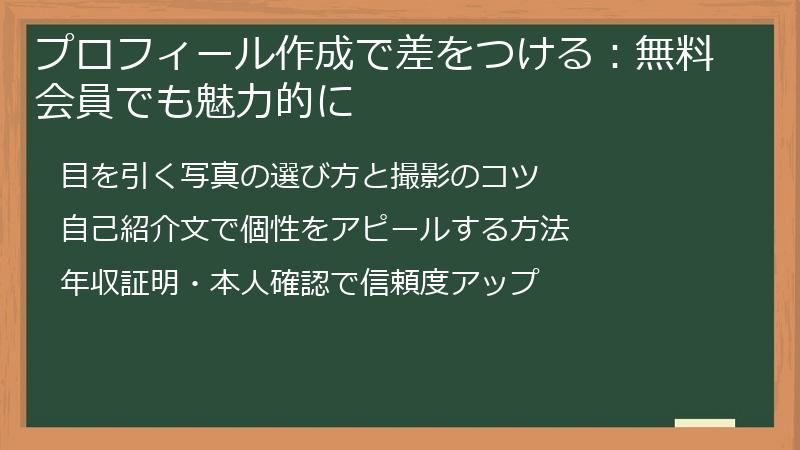 プロフィール作成で差をつける：無料会員でも魅力的に

目を引く写真の選び方と撮影のコツ

自己紹介文で個性をアピールする方法

年収証明・本人確認で信頼度アップ